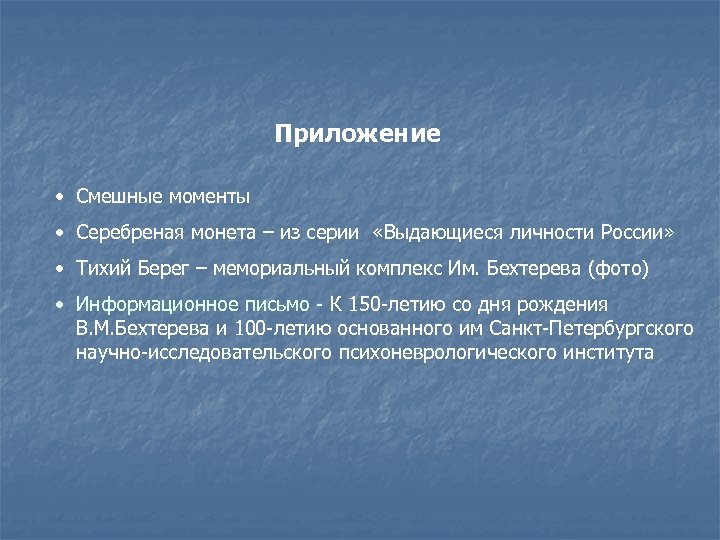 Приложение

• Смешные моменты
• Серебреная монета – из серии «Выдающиеся личности России»
• Тихий Берег – мемориальный комплекс Им. Бехтерева (фото)
• Информационное письмо - К 150-летию со дня рождения В.М.Бехтерева и 100-летию основанного им Санкт-Петербургского научно-исследовательского психоневрологического института